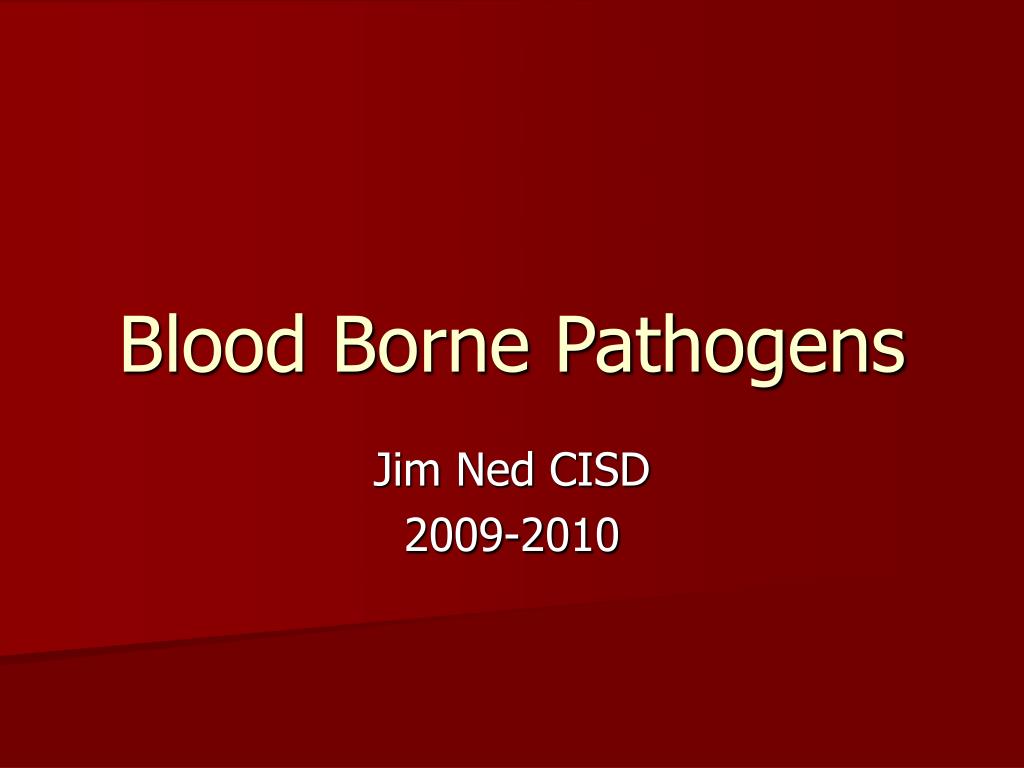 Blood Borne Pathogens

Jim Ned CISD
2009-2010